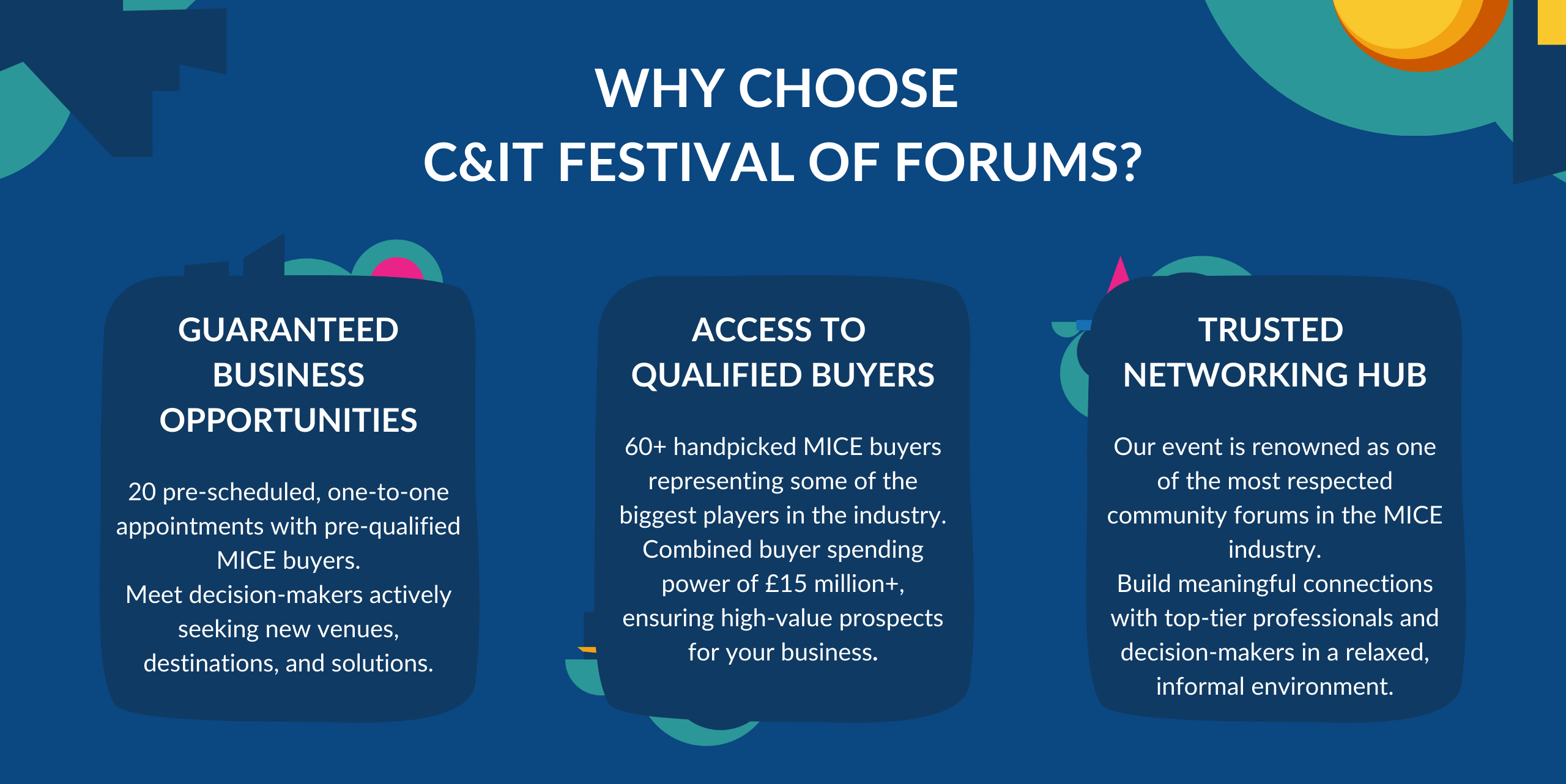 WHY CHOOSE
C&IT FESTIVAL OF FORUMS?

GUARANTEED BUSINESS OPPORTUNITIES

20 pre-scheduled, one-to-one appointments with pre-qualified MICE buyers.
Meet decision-makers actively seeking new venues, destinations, and solutions.

ACCESS TO QUALIFIED BUYERS

60+ handpicked MICE buyers representing some of the biggest players in the industry.
Combined buyer spending power of £15 million+, ensuring high-value prospects for your business.

TRUSTED NETWORKING HUB

Our event is renowned as one of the most respected community forums in the MICE industry.
Build meaningful connections with top-tier professionals and decision-makers in a relaxed, informal environment.